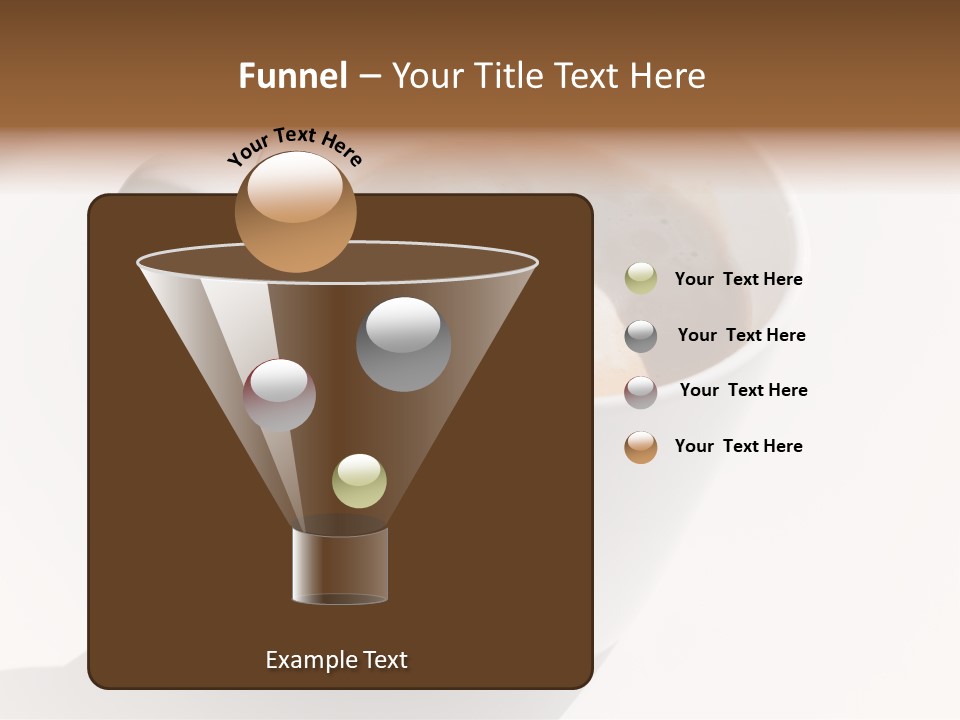 Funnel – Your Title Text Here

Your Text Here

Your Text Here

Your Text Here

Your Text Here

Your Text Here

Example Text